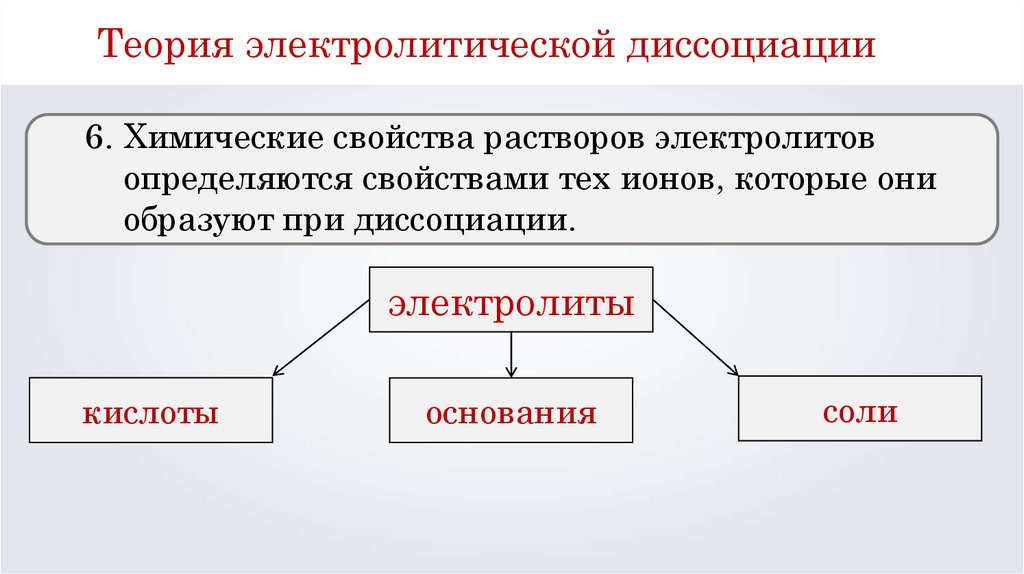 Теория электролитической диссоциации

6. Химические свойства растворов электролитов определяются свойствами тех ионов, которые они образуют при диссоциации.

электролиты

кислоты

основания

соли